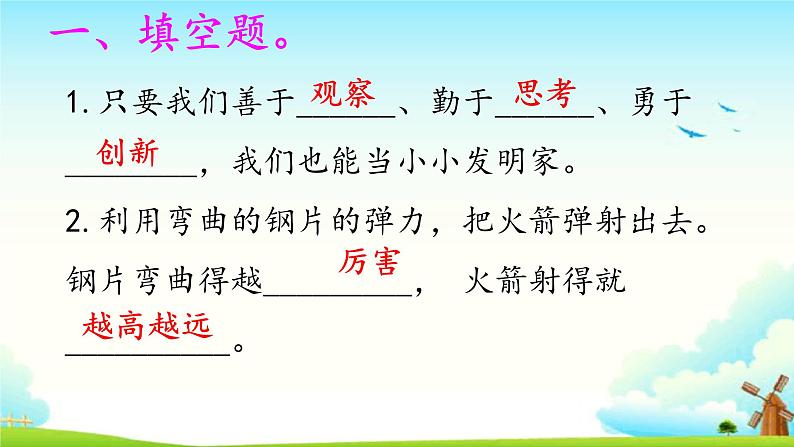 一、填空题。

1. 只要我们善于观察、勤于思考、勇于创新，我们也能当小小发明家。

2. 利用弯曲的钢片的弹力，把火箭弹射出去。钢片弯曲得越厉害， 火箭射得就越高越远。